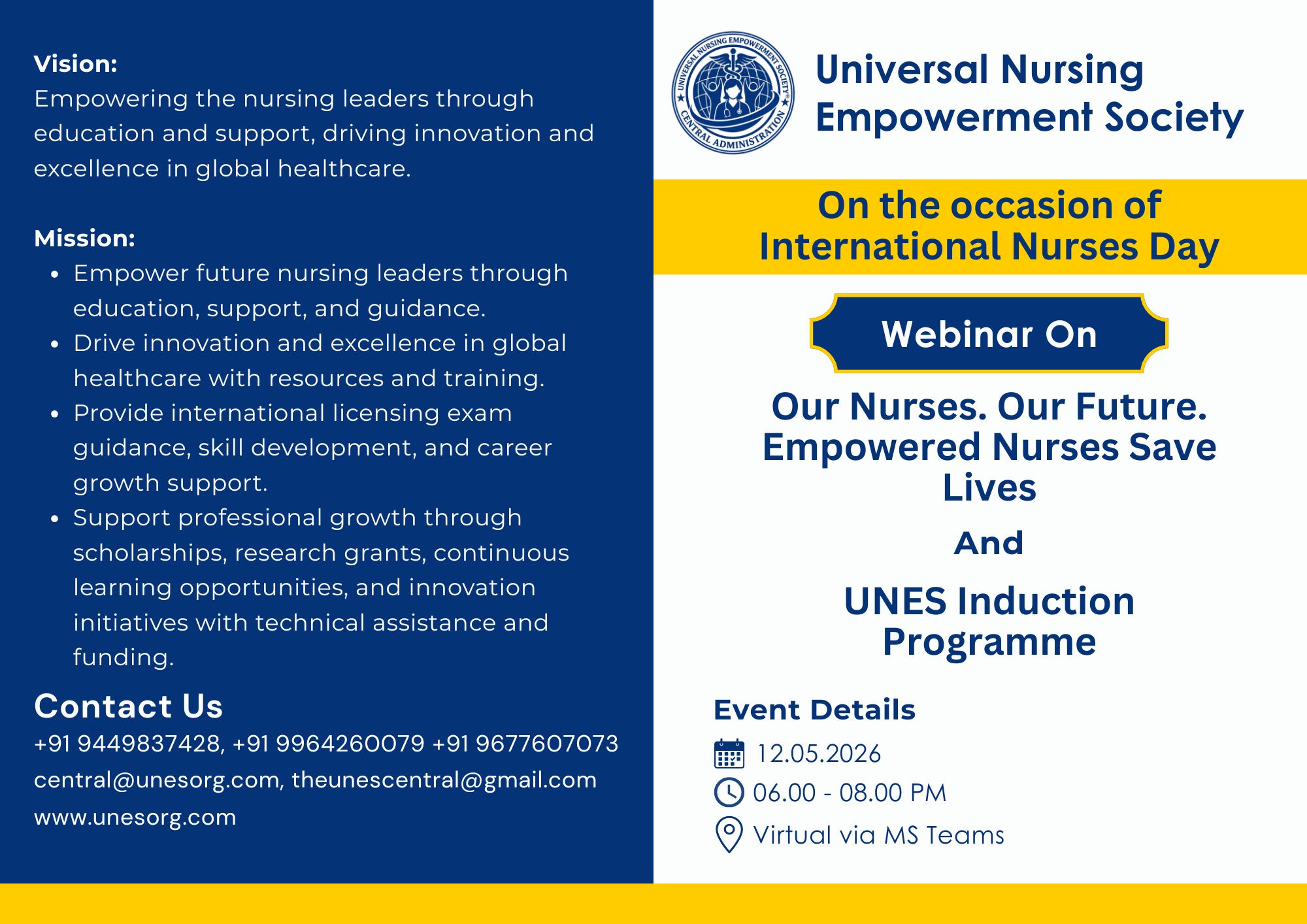 Vision:
Empowering the nursing leaders through education and support, driving innovation and excellence in global healthcare.

Mission:
- Empower future nursing leaders through education, support, and guidance.
- Drive innovation and excellence in global healthcare with resources and training.
- Provide international licensing exam guidance, skill development, and career growth support.
- Support professional growth through scholarships, research grants, continuous learning opportunities, and innovation initiatives with technical assistance and funding.

Contact Us
+91 9449837428, +91 9964260079 +91 9677607073
central@unesorg.com, theunescentral@gmail.com
www.unesorg.com

UNIVERSAL NURSING EMPOWERMENT SOCIETY® CENTRAL ADMINISTRATION

Universal Nursing Empowerment Society

On the occasion of International Nurses Day

Webinar On

Our Nurses. Our Future. Empowered Nurses Save Lives

And

UNES Induction Programme

Event Details
12.05.2026
06.00 - 08.00 PM
Virtual via MS Teams